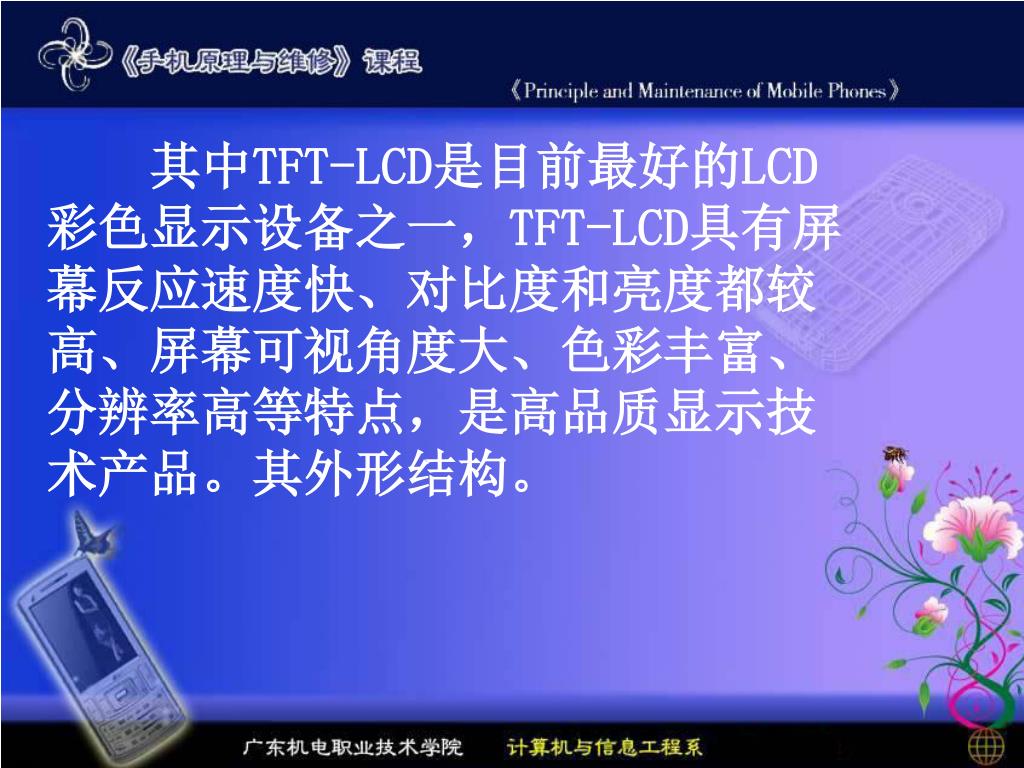 《手机原理与维修》课程

《Principle and Maintenance of Mobile Phones》

其中TFT-LCD是目前最好的LCD彩色显示设备之一，TFT-LCD具有屏幕反应速度快、对比度和亮度都较高、屏幕可视角度大、色彩丰富、分辨率高等特点，是高品质显示技术产品。其外形结构。

广东机电职业技术学院　计算机与信息工程系